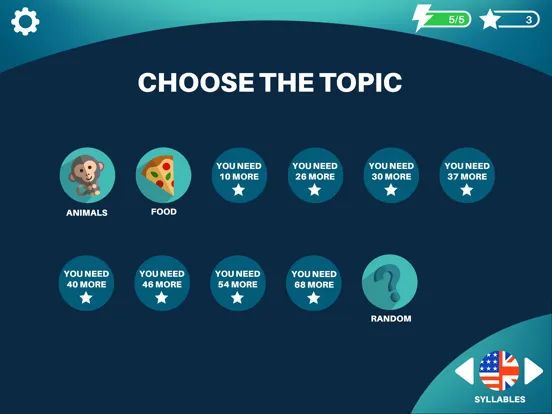 5/5

3

CHOOSE THE TOPIC

ANIMALS

FOOD

YOU NEED 10 MORE

YOU NEED 26 MORE

YOU NEED 30 MORE

YOU NEED 37 MORE

YOU NEED 40 MORE

YOU NEED 46 MORE

YOU NEED 54 MORE

YOU NEED 68 MORE

?

RANDOM

SYLLABLES